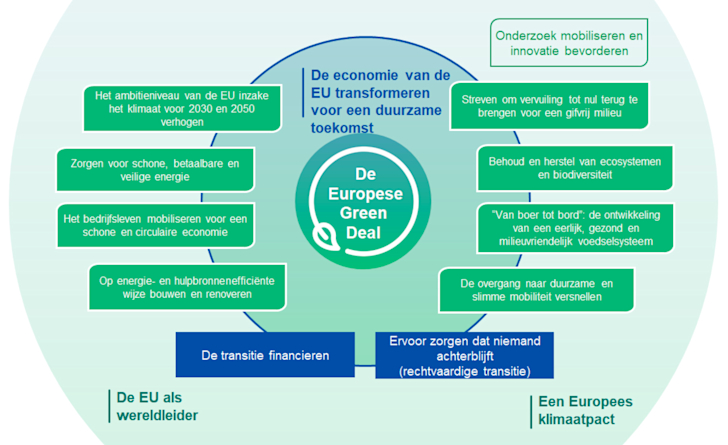 Onderzoek mobiliseren en innovatie bevorderen

De economie van de EU transformeren voor een duurzame toekomst

Het ambitieniveau van de EU inzake het klimaat voor 2030 en 2050 verhogen

Zorgen voor schone, betaalbare en veilige energie

Het bedrijfsleven mobiliseren voor een schone en circulaire economie

Op energie- en hulpbronnenefficiënte wijze bouwen en renoveren

De Europese Green Deal

Streven om vervuiling tot nul terug te brengen voor een gifvrij milieu

Behoud en herstel van ecosystemen en biodiversiteit

"Van boer tot bord": de ontwikkeling van een eerlijk, gezond en milieuvriendelijk voedselsysteem

De overgang naar duurzame en slimme mobiliteit versnellen

De transitie financieren

Ervoor zorgen dat niemand achterblijft (rechtvaardige transitie)

De EU als wereldleider

Een Europees klimaatpact